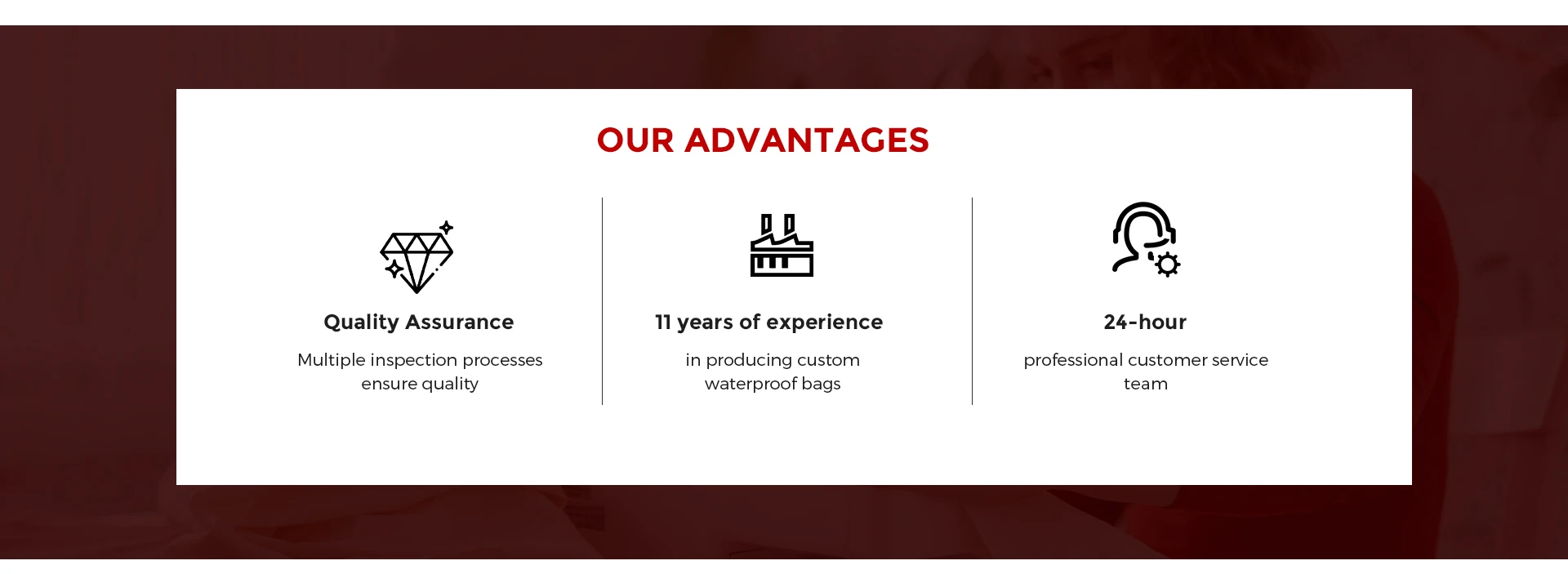 OUR ADVANTAGES

Quality Assurance

Multiple inspection processes ensure quality

11 years of experience

in producing custom waterproof bags

24-hour

professional customer service team